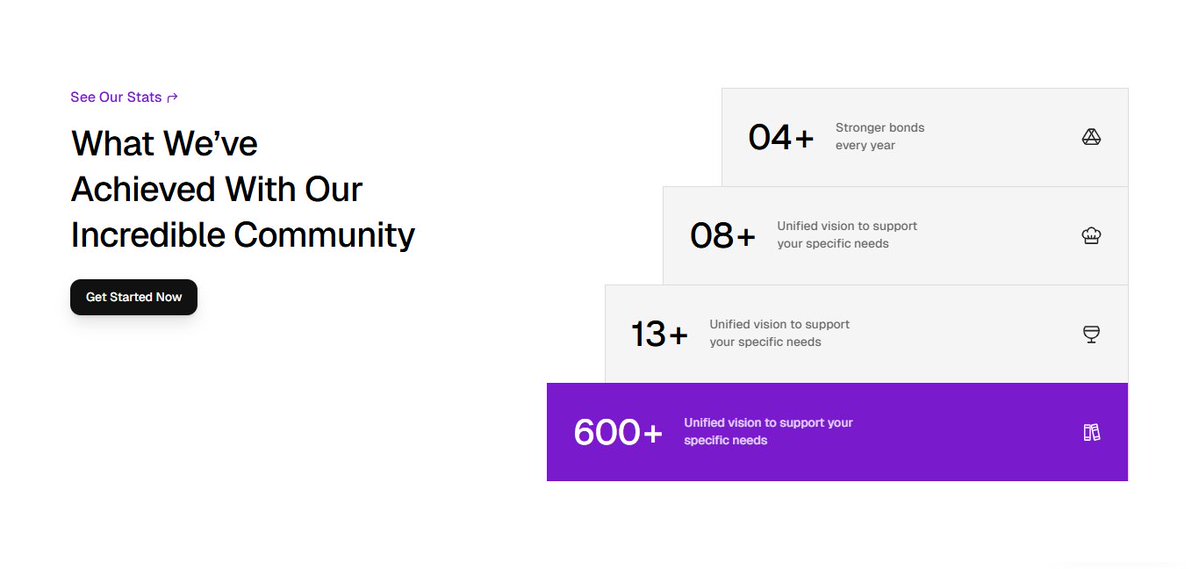 See Our Stats ↱

What We've Achieved With Our Incredible Community

Get Started Now

04+ Stronger bonds every year

08+ Unified vision to support your specific needs

13+ Unified vision to support your specific needs

600+ Unified vision to support your specific needs